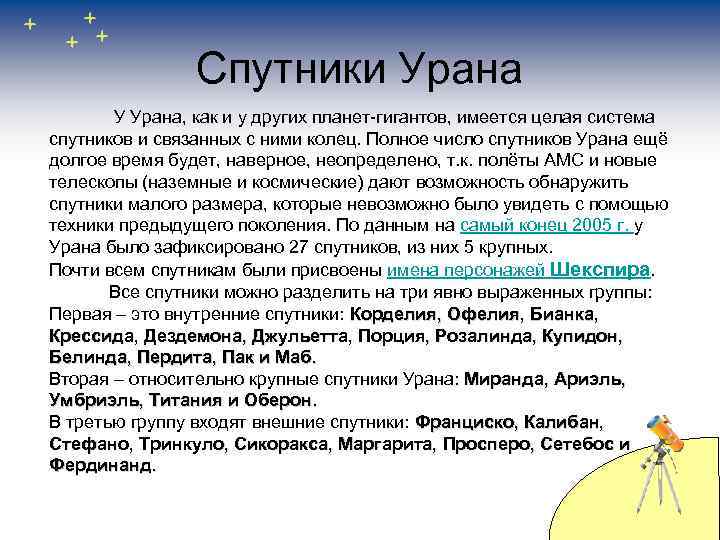 Спутники Урана

У Урана, как и у других планет-гигантов, имеется целая система спутников и связанных с ними колец. Полное число спутников Урана ещё долгое время будет, наверное, неопределено, т.к. полёты АМС и новые телескопы (наземные и космические) дают возможность обнаружить спутники малого размера, которые невозможно было увидеть с помощью техники предыдущего поколения. По данным на самый конец 2005 г. у Урана было зафиксировано 27 спутников, из них 5 крупных.
Почти всем спутникам были присвоены имена персонажей Шекспира.

Все спутники можно разделить на три явно выраженных группы:
Первая – это внутренние спутники: Корделия, Офелия, Бианка, Крессида, Дездемона, Джульетта, Порция, Розалинда, Купидон, Белинда, Пердита, Пак и Маб.
Вторая – относительно крупные спутники Урана: Миранда, Ариэль, Умбриэль, Титания и Оберон.
В третью группу входят внешние спутники: Франциско, Калибан, Стефано, Тринкуло, Сикоракса, Маргарита, Просперо, Сетебос и Фердинанд.